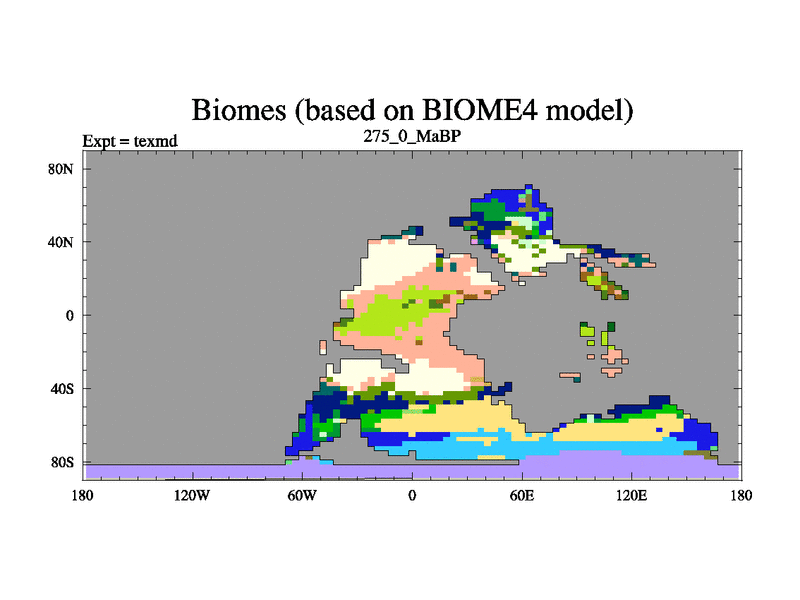 Biomes (based on BIOME4 model)

Expt = texmd

275_0_MaBP

80N
40N
0
40S
80S

180 120W 60W 0 60E 120E 180